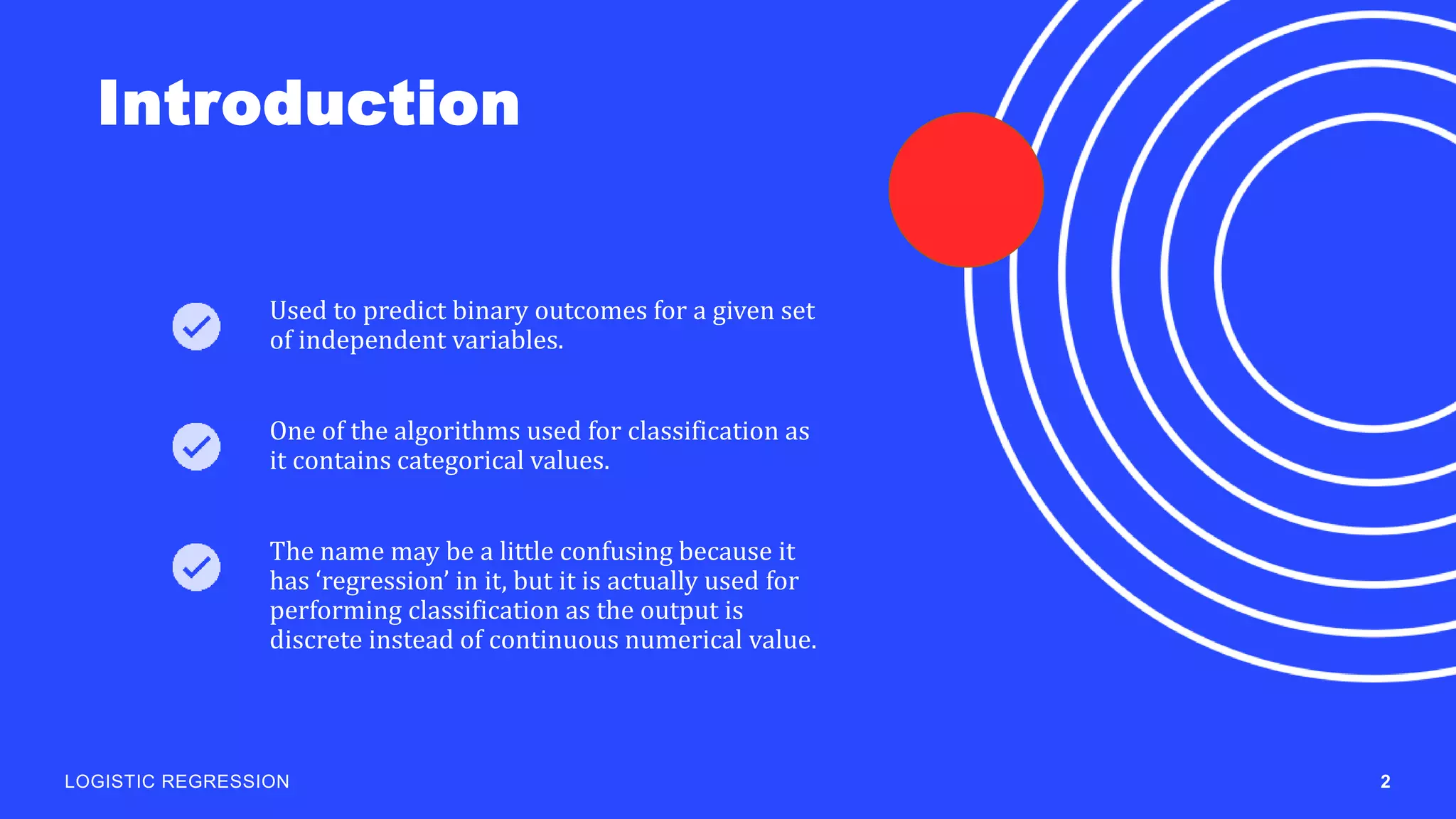 Introduction

Used to predict binary outcomes for a given set of independent variables.

One of the algorithms used for classification as it contains categorical values.

The name may be a little confusing because it has ‘regression’ in it, but it is actually used for performing classification as the output is discrete instead of continuous numerical value.

LOGISTIC REGRESSION

2